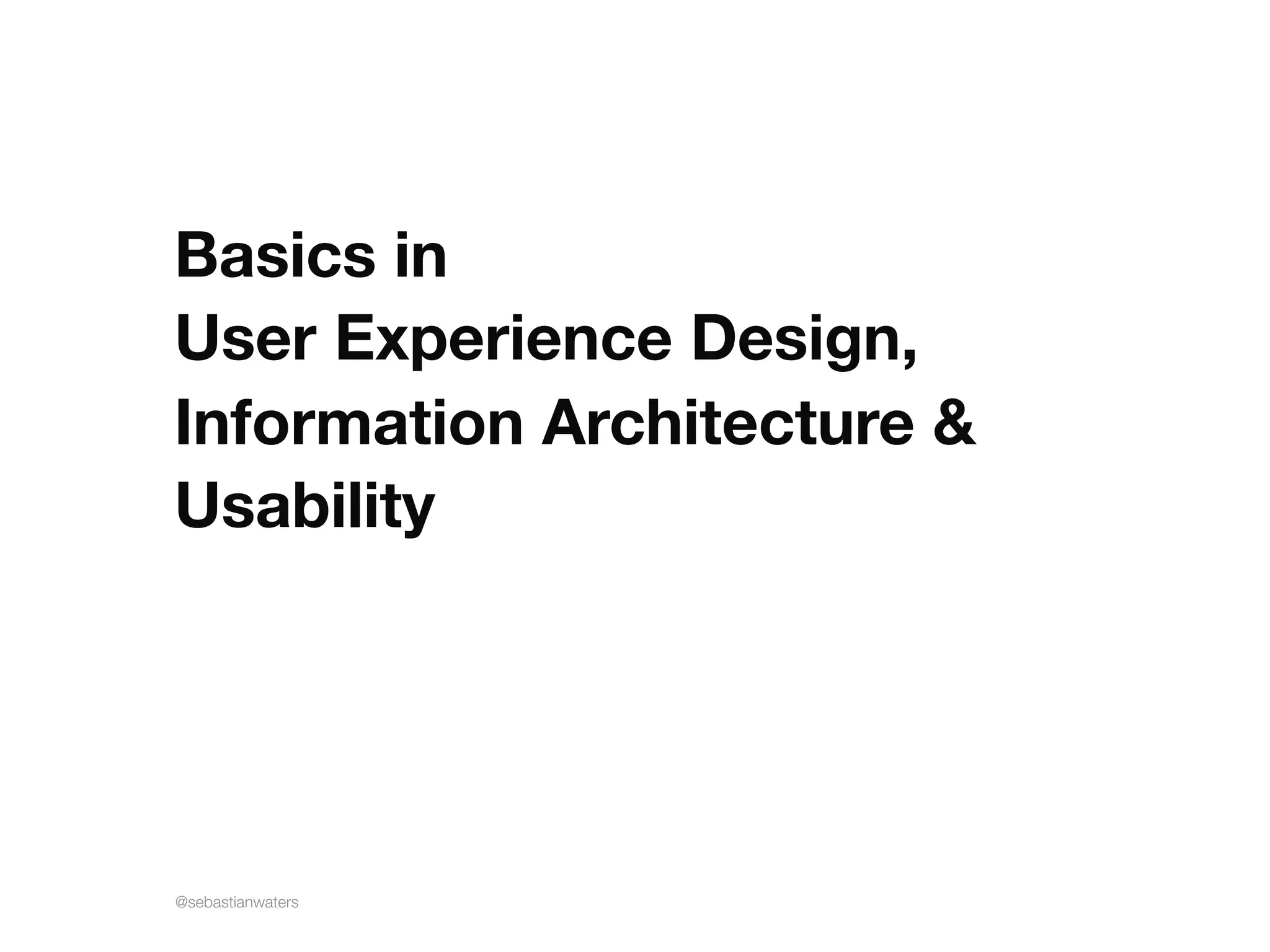 Basics in
User Experience Design,
Information Architecture &
Usability

@sebastianwaters